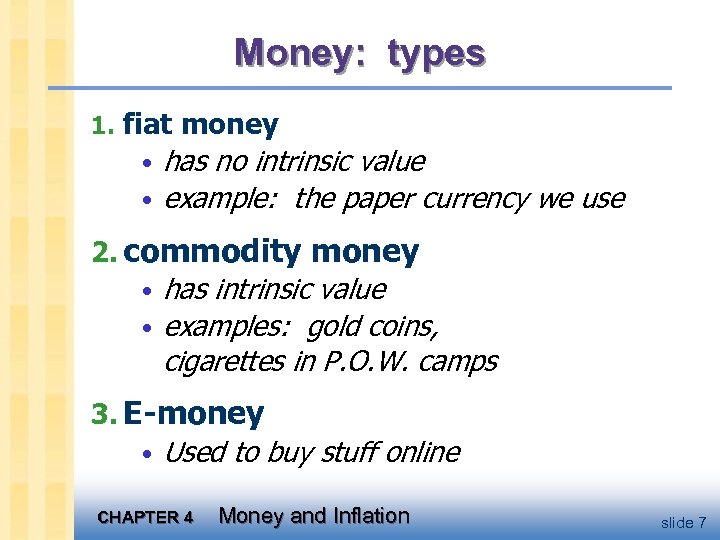 Money: types

1. fiat money
• has no intrinsic value
• example: the paper currency we use

2. commodity money
• has intrinsic value
• examples: gold coins, cigarettes in P.O.W. camps

3. E-money
• Used to buy stuff online

CHAPTER 4 Money and Inflation

slide 7